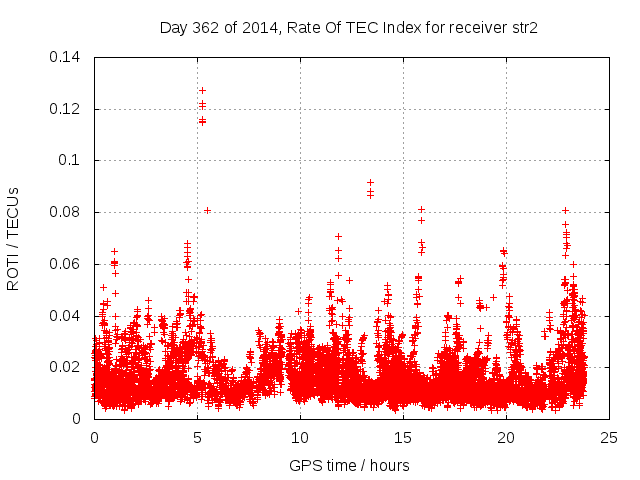 Day 362 of 2014, Rate Of TEC Index for receiver str2

ROTI / TECUs

0.14
0.12
0.1
0.08
0.06
0.04
0.02
0

0 5 10 15 20 25

GPS time / hours